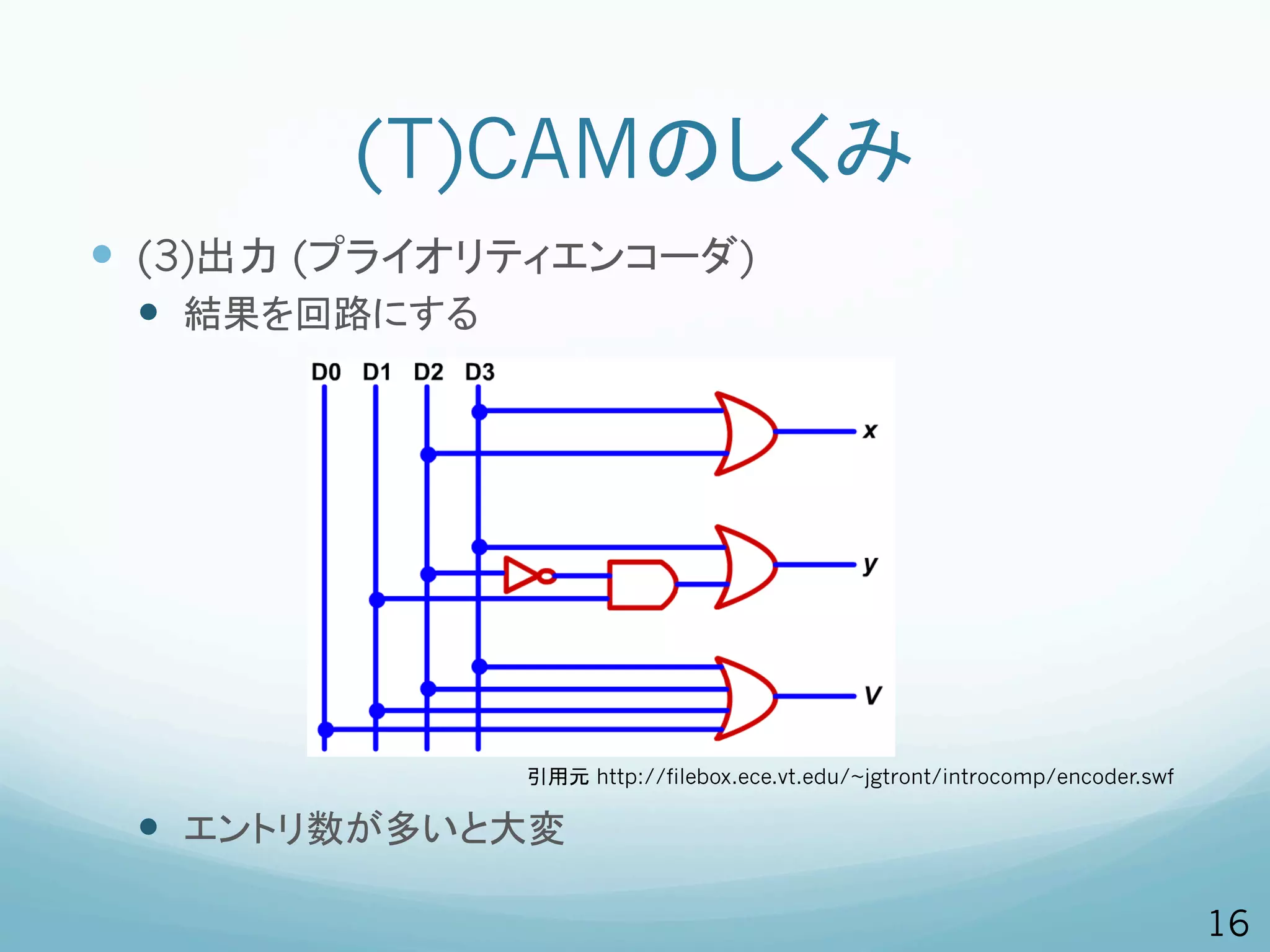 (T)CAMのしくみ

(3)出力 (プライオリティエンコーダ)

結果を回路にする

D0 D1 D2 D3

x

y

V

引用元 http://filebox.ece.vt.edu/~jgtront/introcomp/encoder.swf

エントリ数が多いと大変

16